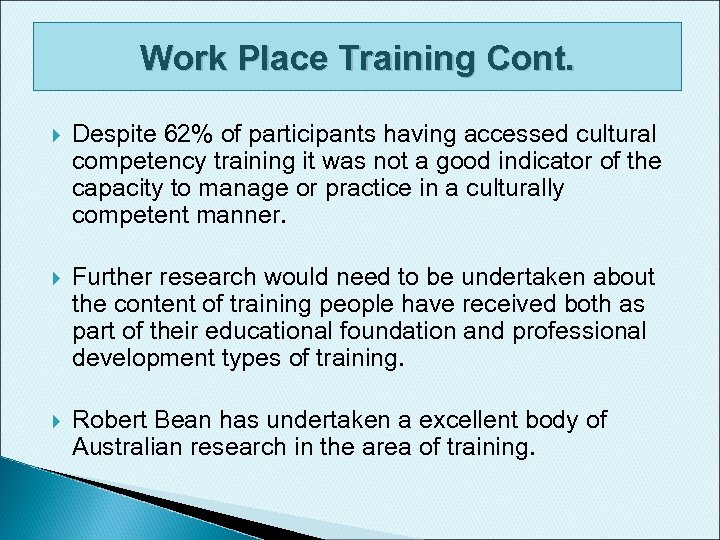 Work Place Training Cont.

Despite 62% of participants having accessed cultural competency training it was not a good indicator of the capacity to manage or practice in a culturally competent manner.

Further research would need to be undertaken about the content of training people have received both as part of their educational foundation and professional development types of training.

Robert Bean has undertaken a excellent body of Australian research in the area of training.